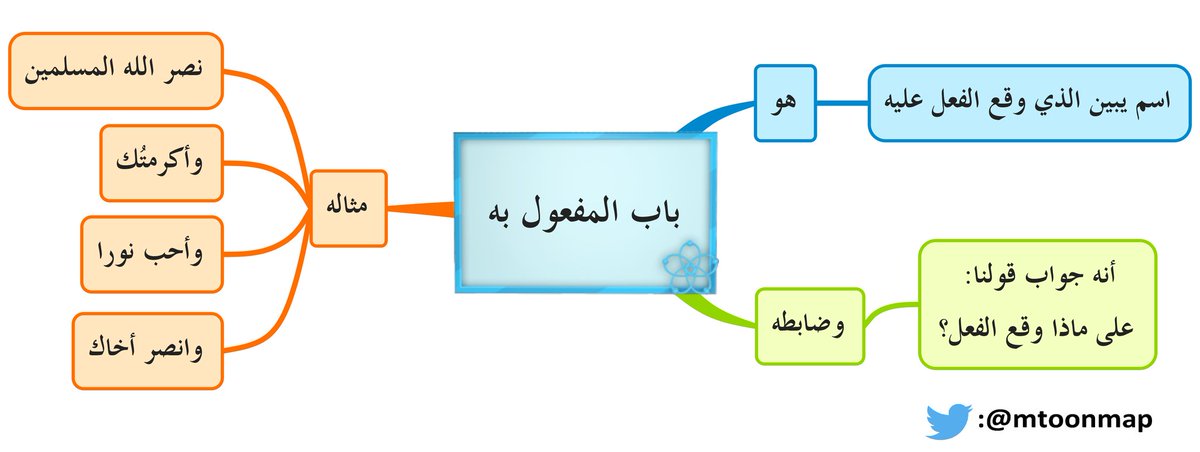 باب المفعول به

هو

اسم يبين الذي وقع الفعل عليه

وضابطه

أنه جواب قولنا:
على ماذا وقع الفعل؟

مثاله

نصر الله المسلمين

وأكرمتُك

وأحب نورا

وانصر أخاك

:@mtoonmap